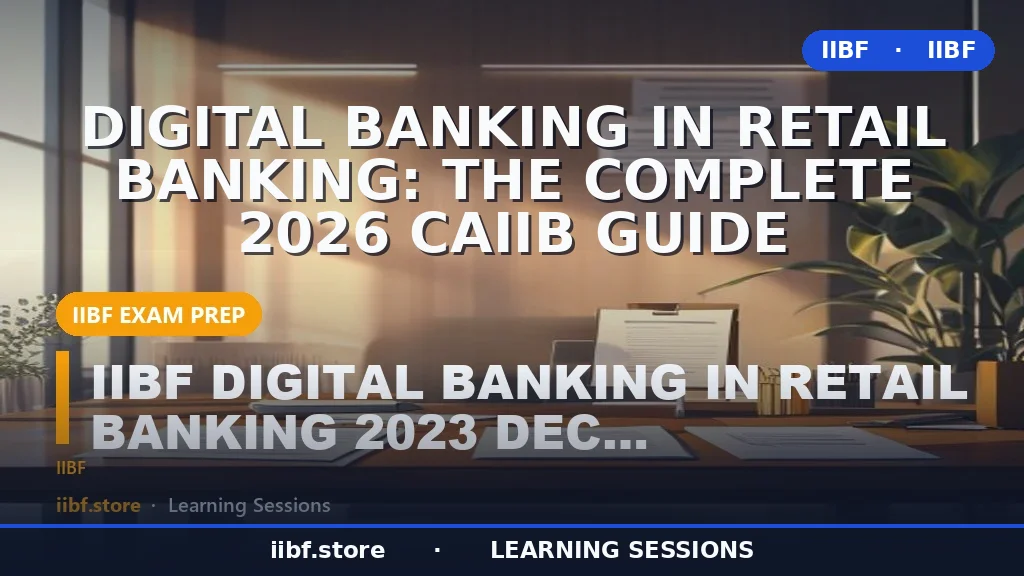 IIBF · IIBF

DIGITAL BANKING IN RETAIL BANKING: THE COMPLETE 2026 CAIIB GUIDE

IIBF EXAM PREP

IIBF DIGITAL BANKING IN RETAIL BANKING 2023 DEC...

IIBF

iibf.store · Learning Sessions

iibf.store · LEARNING SESSIONS